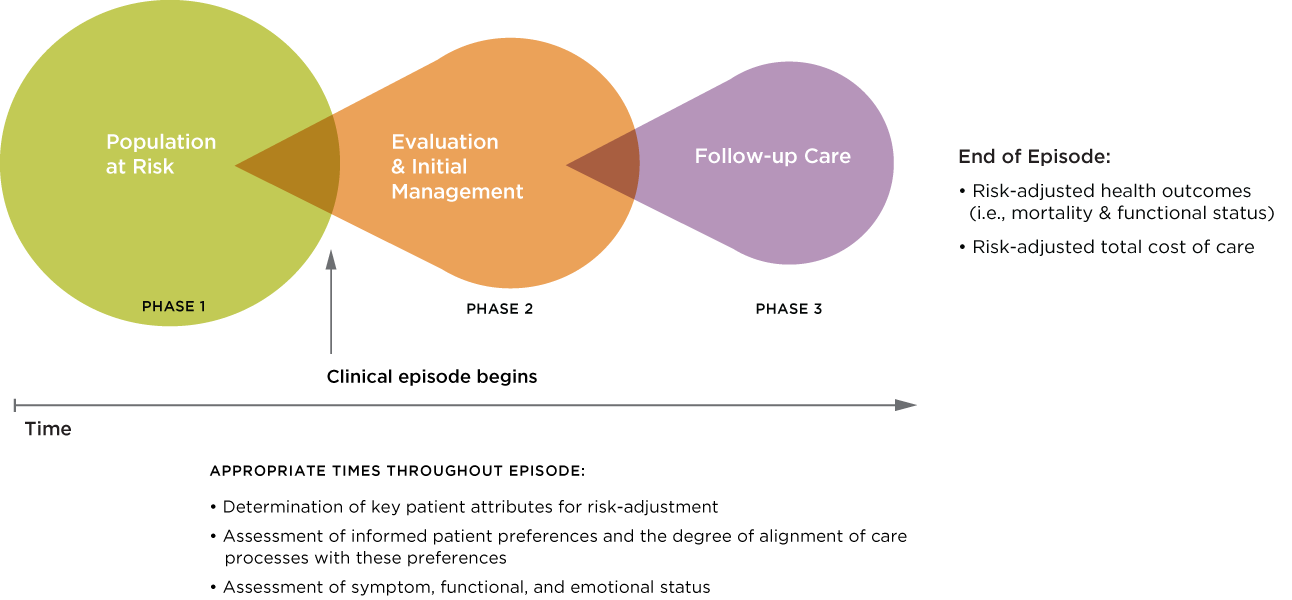 Population at Risk

PHASE 1

Evaluation & Initial Management

PHASE 2

Follow-up Care

PHASE 3

End of Episode:

• Risk-adjusted health outcomes (i.e., mortality & functional status)

• Risk-adjusted total cost of care

Clinical episode begins

Time

APPROPRIATE TIMES THROUGHOUT EPISODE:

• Determination of key patient attributes for risk-adjustment

• Assessment of informed patient preferences and the degree of alignment of care processes with these preferences

• Assessment of symptom, functional, and emotional status